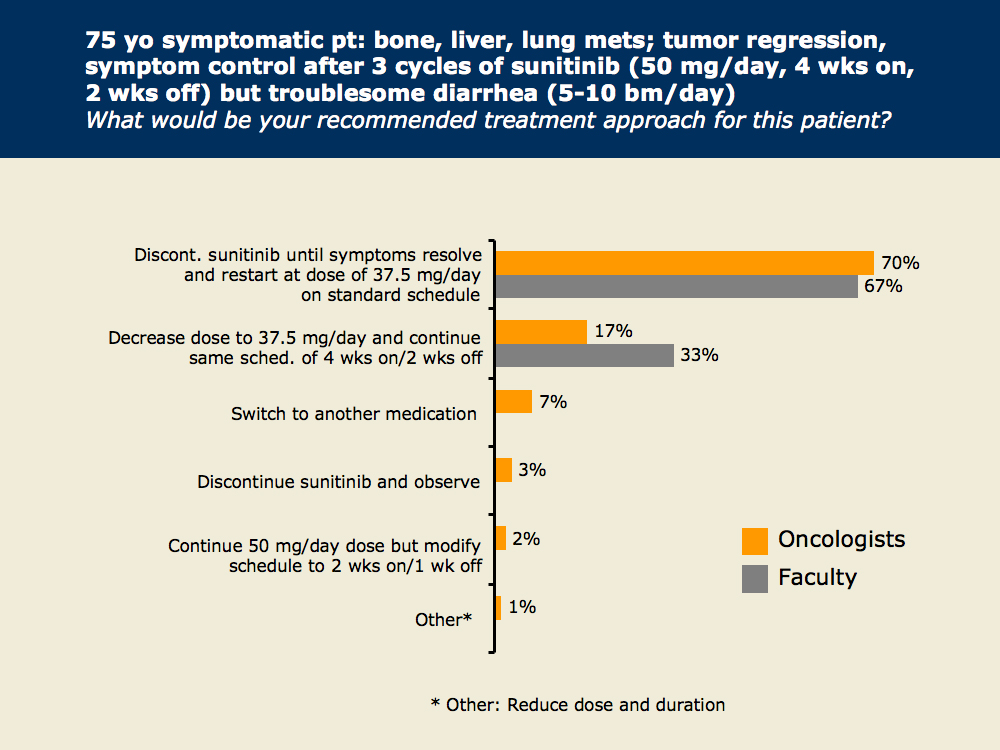 75 yo symptomatic pt: bone, liver, lung mets; tumor regression, symptom control after 3 cycles of sunitinib (50 mg/day, 4 wks on, 2 wks off) but troublesome diarrhea (5-10 bm/day)
What would be your recommended treatment approach for this patient?

Discont. sunitinib until symptoms resolve and restart at dose of 37.5 mg/day on standard schedule
70%
67%

Decrease dose to 37.5 mg/day and continue same sched. of 4 wks on/2 wks off
17%
33%

Switch to another medication
7%

Discontinue sunitinib and observe
3%

Continue 50 mg/day dose but modify schedule to 2 wks on/1 wk off
2%

Other*
1%

Oncologists
Faculty

* Other: Reduce dose and duration